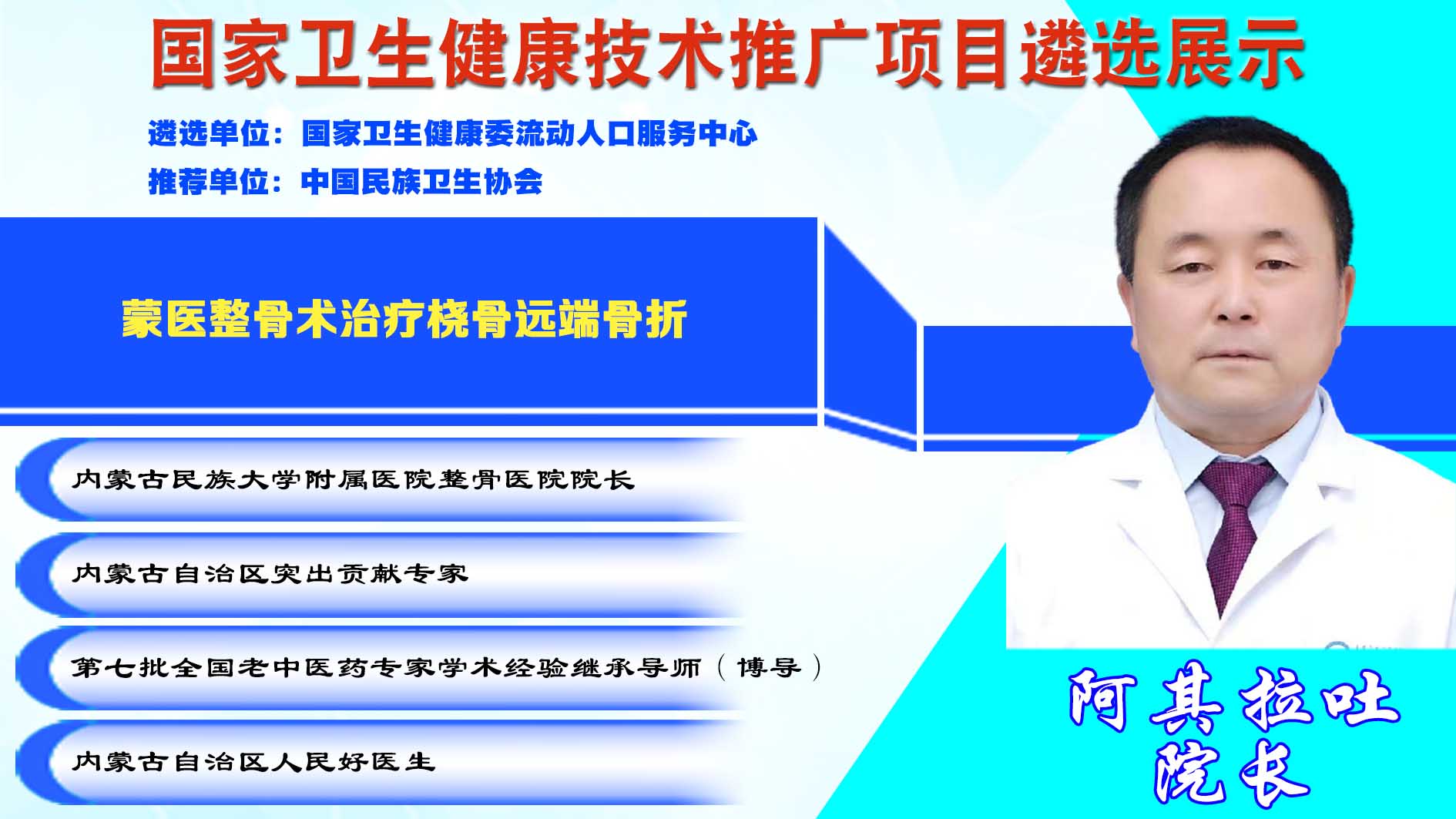 国家卫生健康技术推广项目遴选展示

遴选单位：国家卫生健康委流动人口服务中心

推荐单位：中国民族卫生协会

蒙医整骨术治疗桡骨远端骨折

内蒙古民族大学附属医院整骨医院院长

内蒙古自治区突出贡献专家

第七批全国老中医药专家学术经验继承导师（博导）

内蒙古自治区人民好医生

阿其拉吐
院长